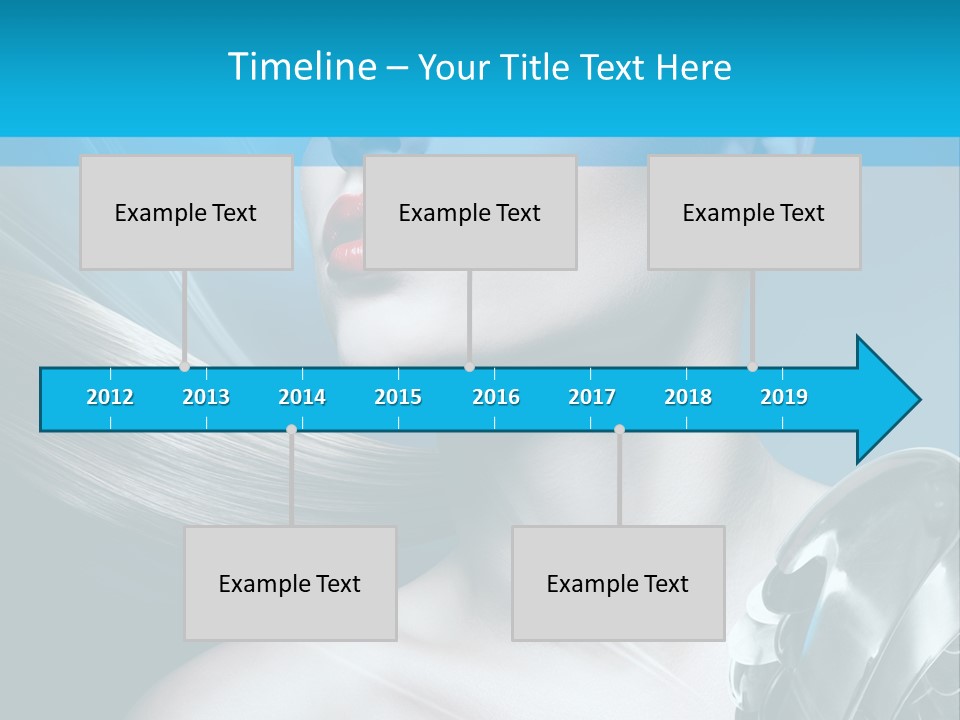 Timeline – Your Title Text Here

Example Text

Example Text

Example Text

2012 2013 2014 2015 2016 2017 2018 2019

Example Text

Example Text